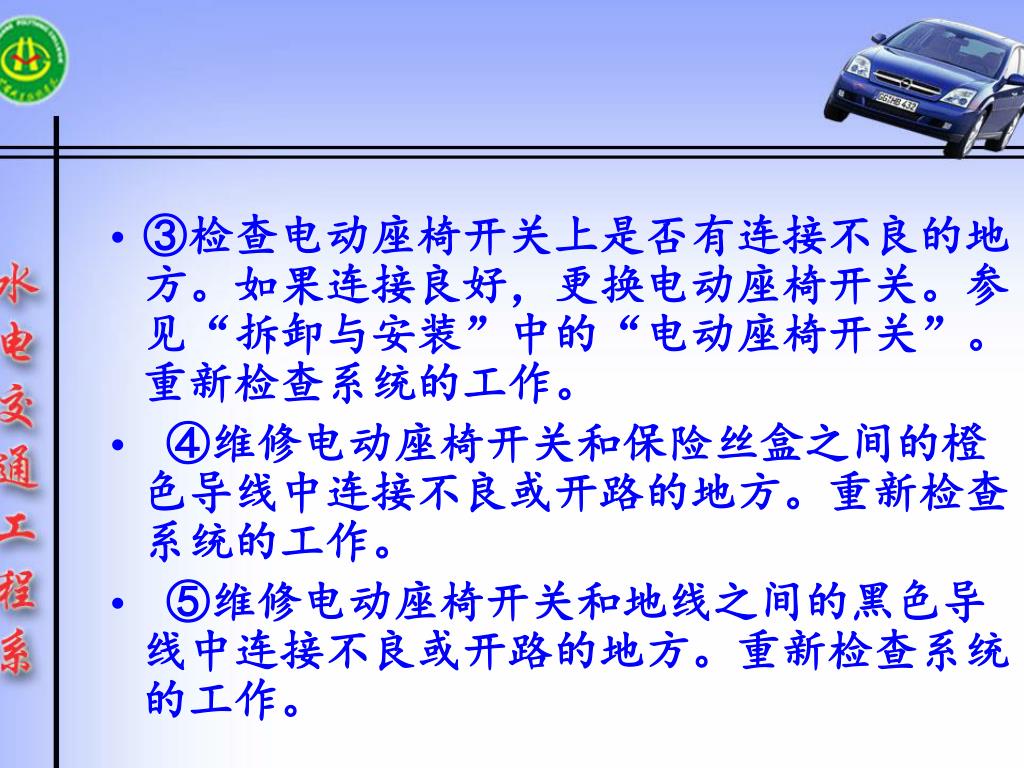 水电交通工程系

• ③检查电动座椅开关上是否有连接不良的地方。如果连接良好，更换电动座椅开关。参见“拆卸与安装”中的“电动座椅开关”。重新检查系统的工作。

• ④维修电动座椅开关和保险丝盒之间的橙色导线中连接不良或开路的地方。重新检查系统的工作。

• ⑤维修电动座椅开关和地线之间的黑色导线中连接不良或开路的地方。重新检查系统的工作。